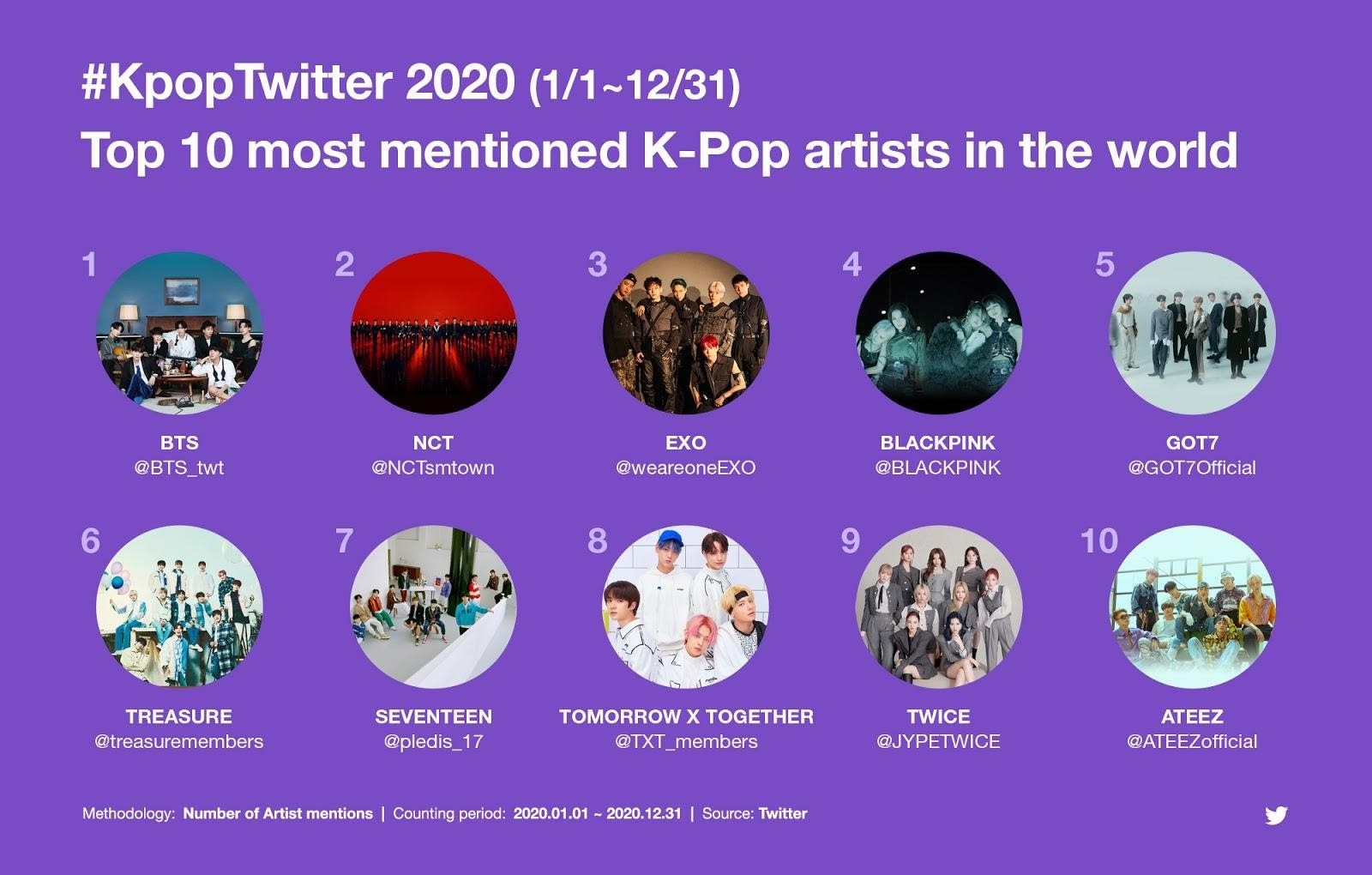 #KpopTwitter 2020 (1/1~12/31)
Top 10 most mentioned K-Pop artists in the world

1
BTS
@BTS_twt

2
NCT
@NCTsmtown

3
EXO
@weareoneEXO

4
BLACKPINK
@BLACKPINK

5
GOT7
@GOT7Official

6
TREASURE
@treasuremembers

7
SEVENTEEN
@pledis_17

8
TOMORROW X TOGETHER
@TXT_members

9
TWICE
@JYPETWICE

10
ATEEZ
@ATEEZofficial

Methodology: Number of Artist mentions | Counting period: 2020.01.01 ~ 2020.12.31 | Source: Twitter